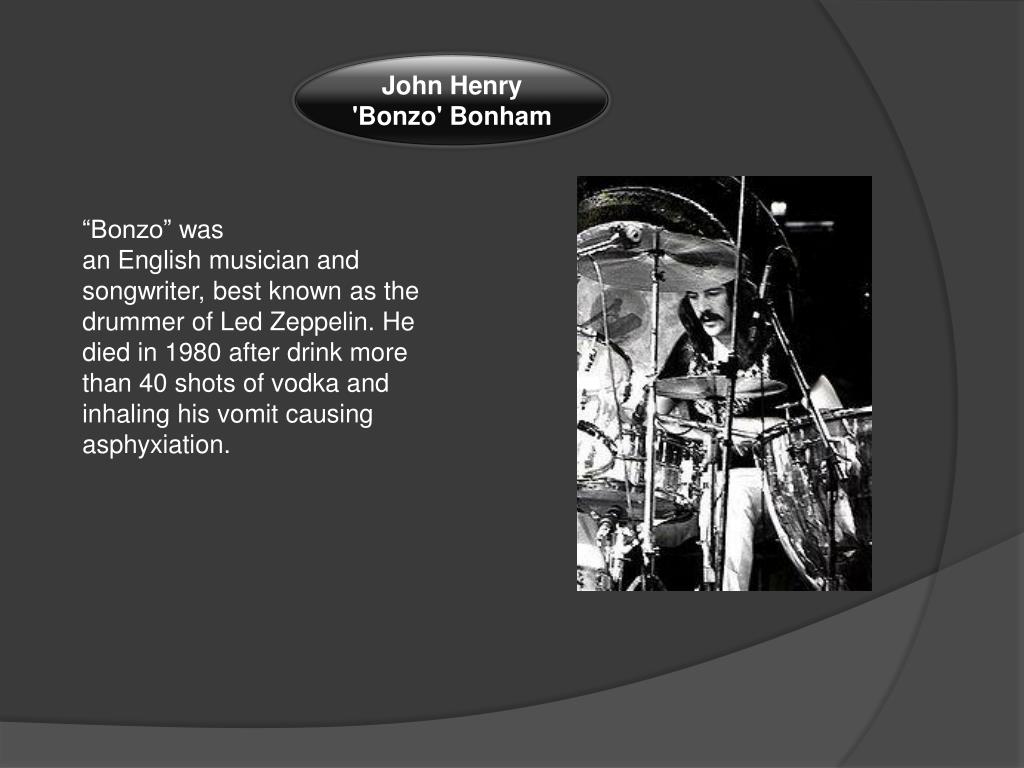 John Henry
'Bonzo' Bonham

“Bonzo” was
an English musician and songwriter, best known as the drummer of Led Zeppelin. He died in 1980 after drink more than 40 shots of vodka and inhaling his vomit causing asphyxiation.